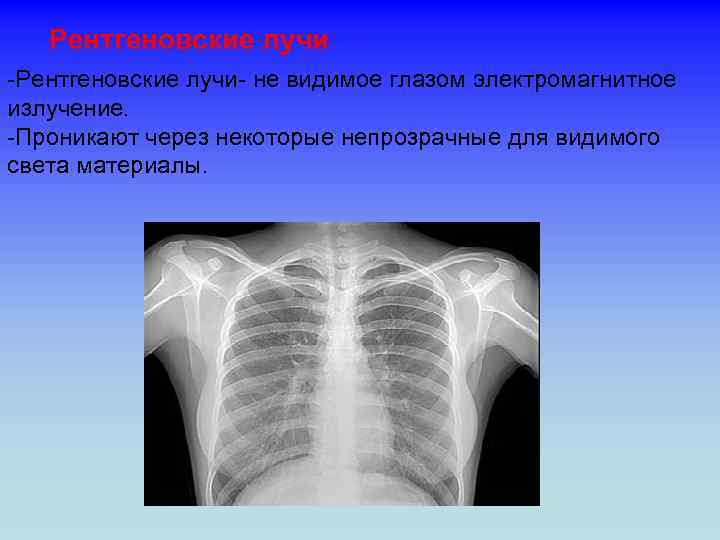 Рентгеновские лучи

-Рентгеновские лучи- не видимое глазом электромагнитное излучение.
-Проникают через некоторые непрозрачные для видимого света материалы.